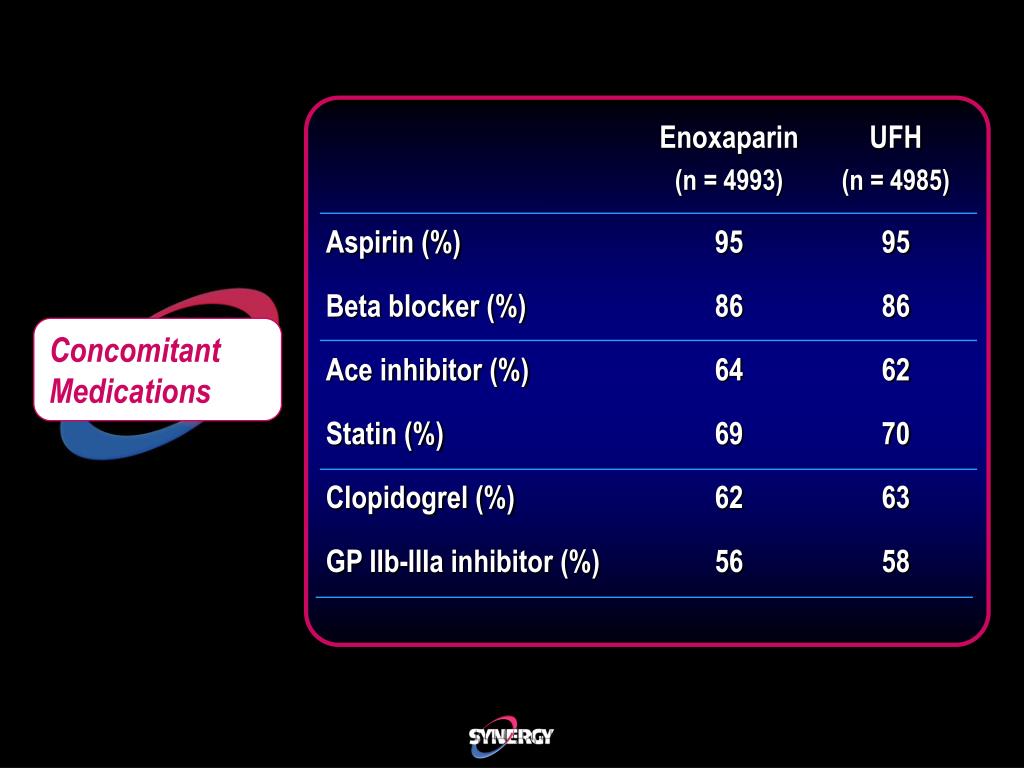 Concomitant Medications

|  | Enoxaparin (n = 4993) | UFH (n = 4985) |
|---|---|---|
| Aspirin (%) | 95 | 95 |
| Beta blocker (%) | 86 | 86 |
| Ace inhibitor (%) | 64 | 62 |
| Statin (%) | 69 | 70 |
| Clopidogrel (%) | 62 | 63 |
| GP IIb-IIIa inhibitor (%) | 56 | 58 |

SYNERGY